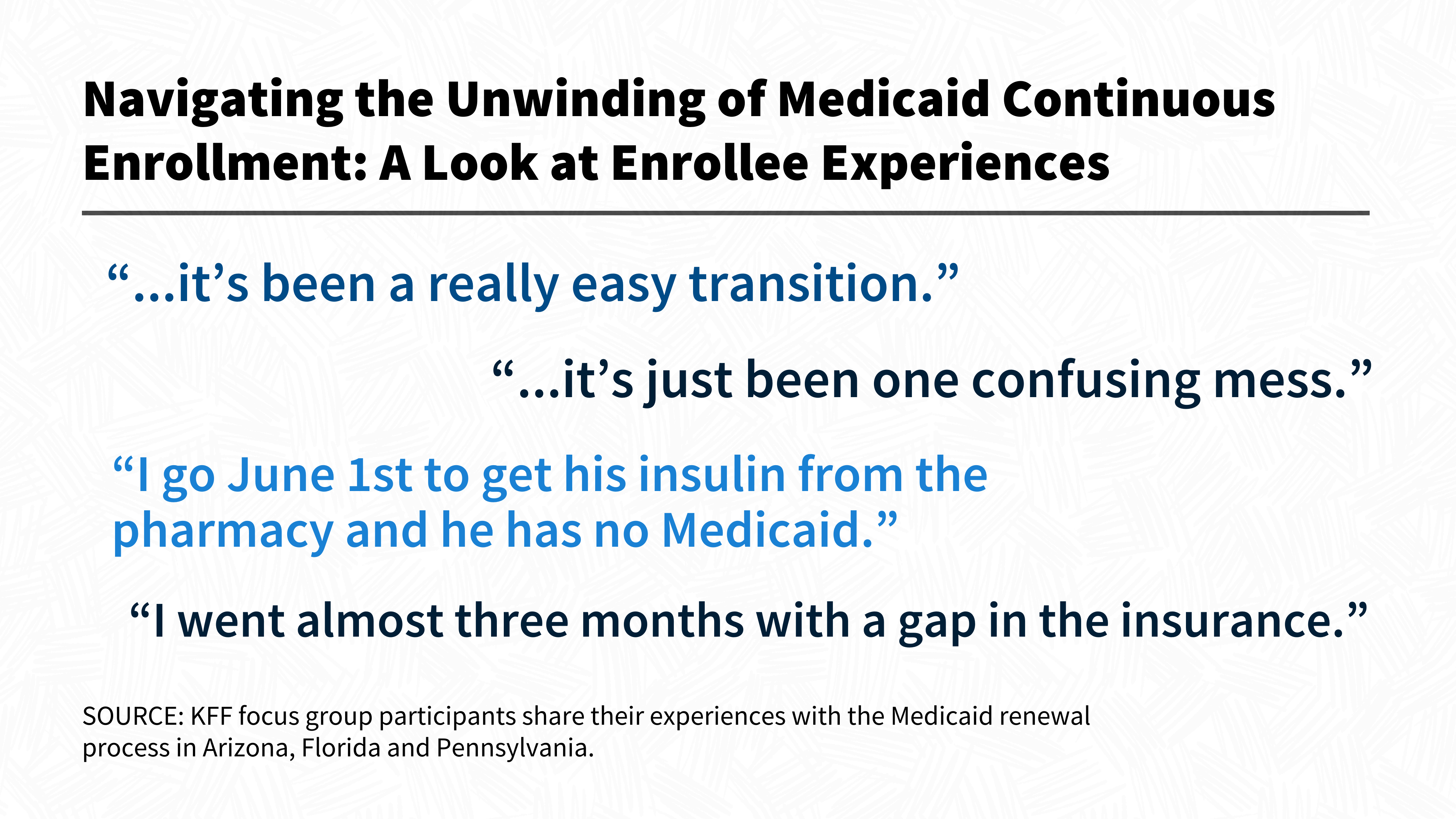 Navigating the Unwinding of Medicaid Continuous Enrollment: A Look at Enrollee Experiences

“...it’s been a really easy transition.”

“...it’s just been one confusing mess.”

“I go June 1st to get his insulin from the pharmacy and he has no Medicaid.”

“I went almost three months with a gap in the insurance.”

SOURCE: KFF focus group participants share their experiences with the Medicaid renewal process in Arizona, Florida and Pennsylvania.